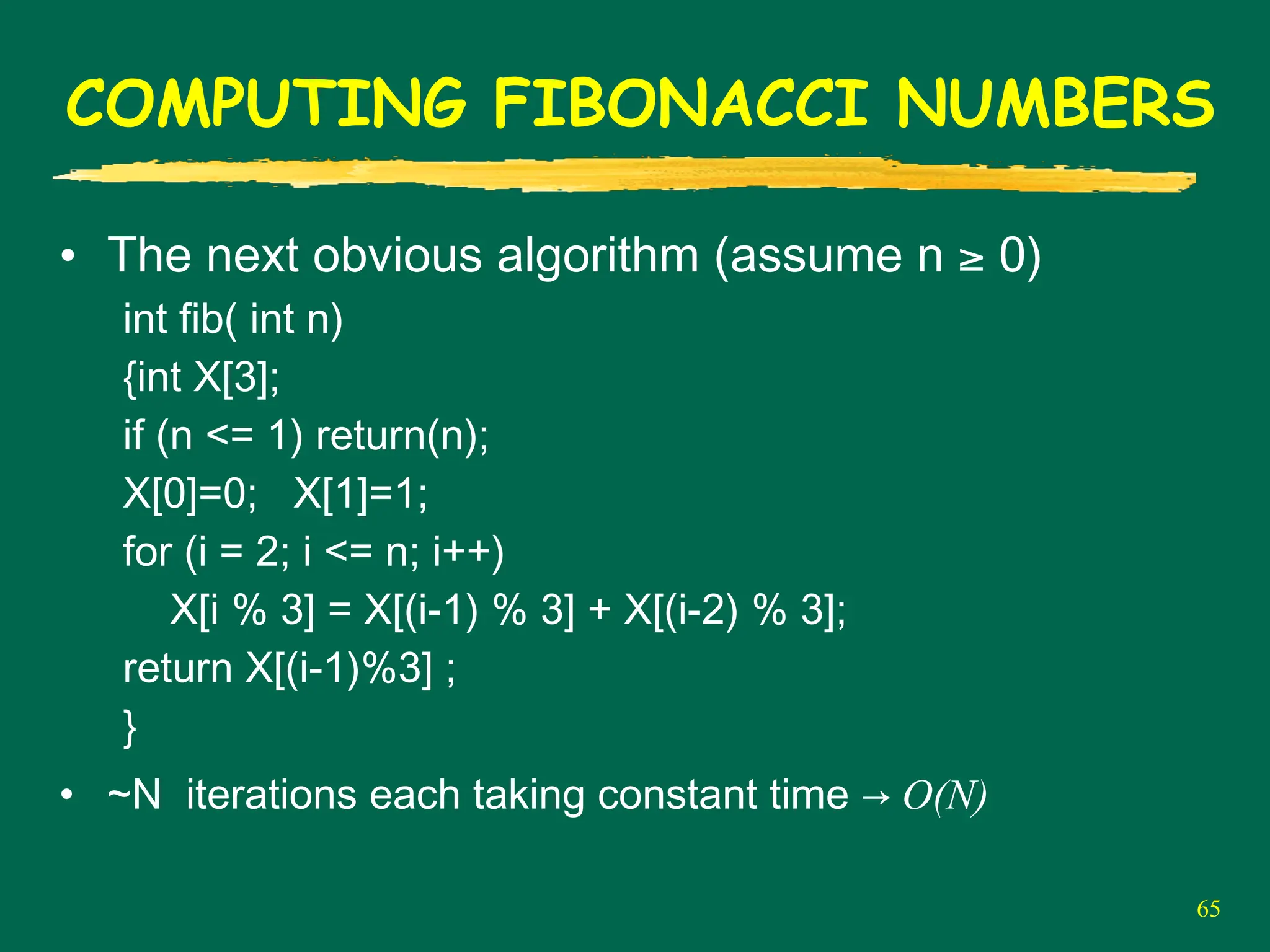 COMPUTING FIBONACCI NUMBERS

• The next obvious algorithm (assume n ≥ 0)

int fib( int n)
{int X[3];
if (n <= 1) return(n);
X[0]=0;   X[1]=1;
for (i = 2; i <= n; i++)
    X[i % 3] = X[(i-1) % 3] + X[(i-2) % 3];
return X[(i-1)%3] ;
}

• ~N iterations each taking constant time → $O(N)$

65